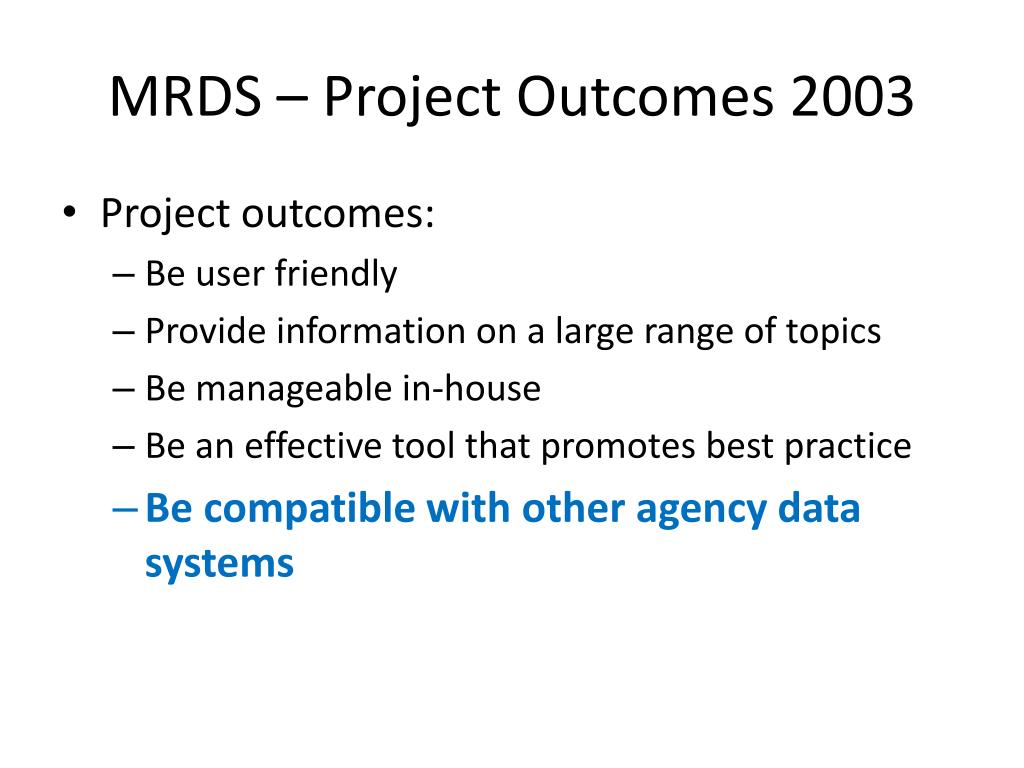 MRDS – Project Outcomes 2003

• Project outcomes:
– Be user friendly
– Provide information on a large range of topics
– Be manageable in-house
– Be an effective tool that promotes best practice
– Be compatible with other agency data systems